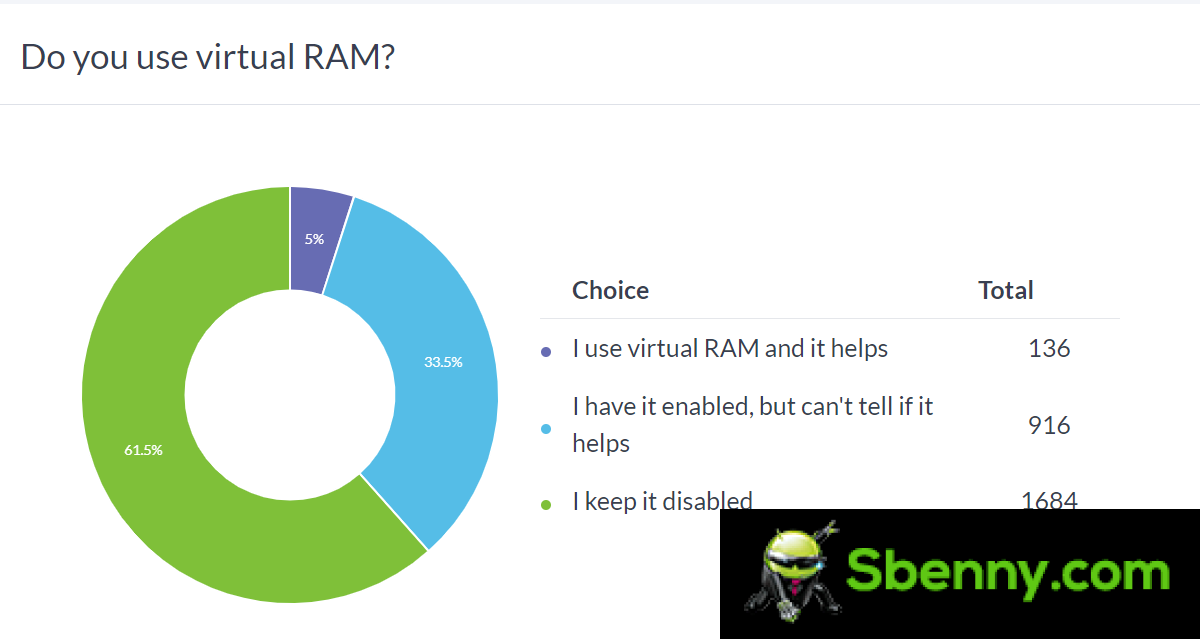 Do you use virtual RAM?

5%

33.5%

61.5%

| Choice | Total |
|---|---|
| I use virtual RAM and it helps | 136 |
| I have it enabled, but can't tell if it helps | 916 |
| I keep it disabled | 1684 |

Sbenny.com